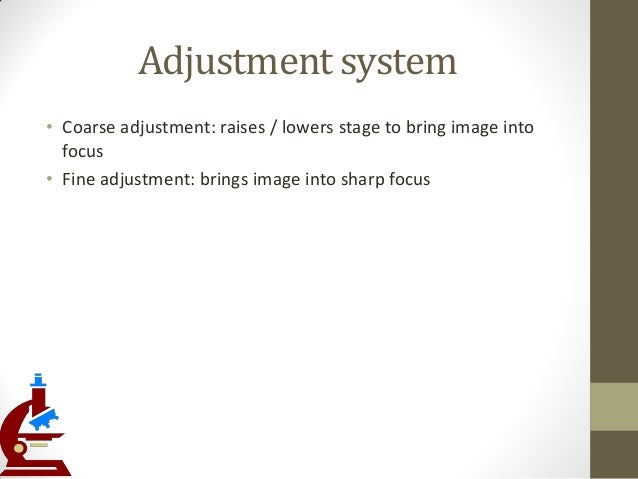 Adjustment system

• Coarse adjustment: raises / lowers stage to bring image into focus
• Fine adjustment: brings image into sharp focus